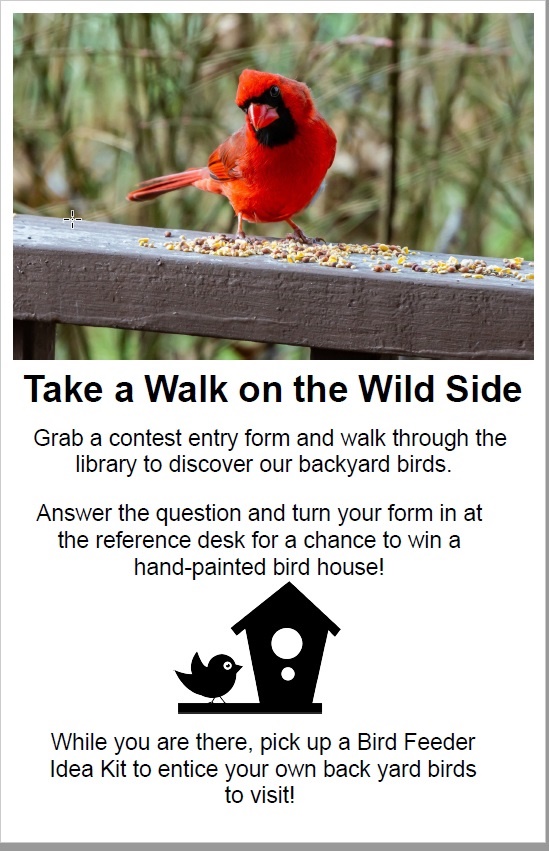 Take a Walk on the Wild Side

Grab a contest entry form and walk through the library to discover our backyard birds.

Answer the question and turn your form in at the reference desk for a chance to win a hand-painted bird house!

While you are there, pick up a Bird Feeder Idea Kit to entice your own back yard birds to visit!